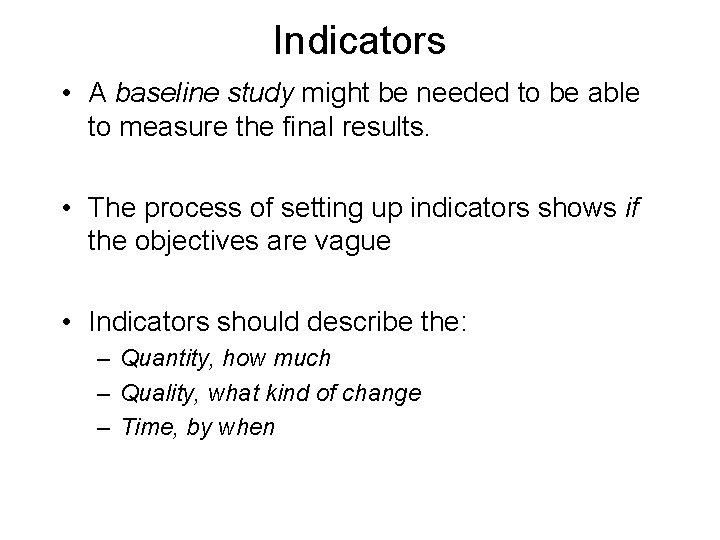 Indicators

• A baseline study might be needed to be able to measure the final results.

• The process of setting up indicators shows if the objectives are vague

• Indicators should describe the:
– Quantity, how much
– Quality, what kind of change
– Time, by when